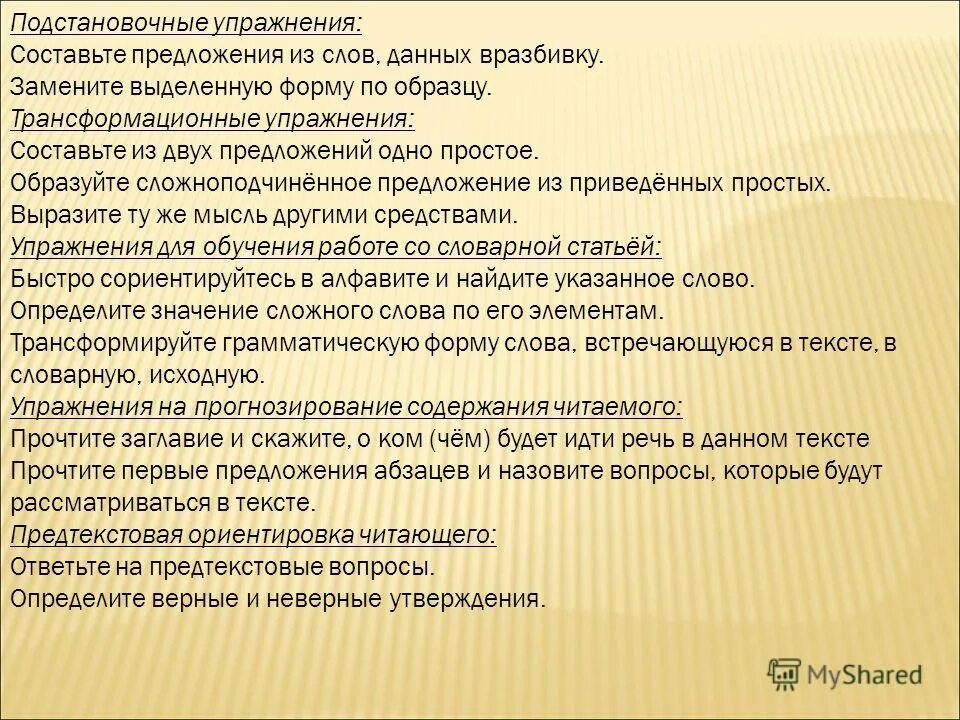 Подстановочные упражнения:
Составьте предложения из слов, данных вразбивку.
Замените выделенную форму по образцу.
Трансформационные упражнения:
Составьте из двух предложений одно простое.
Образуйте сложноподчинённое предложение из приведённых простых.
Выразите ту же мысль другими средствами.
Упражнения для обучения работе со словарной статьёй:
Быстро сориентируйтесь в алфавите и найдите указанное слово.
Определите значение сложного слова по его элементам.
Трансформируйте грамматическую форму слова, встречающуюся в тексте, в словарную, исходную.
Упражнения на прогнозирование содержания читаемого:
Прочтите заглавие и скажите, о ком (чём) будет идти речь в данном тексте
Прочтите первые предложения абзацев и назовите вопросы, которые будут рассматриваться в тексте.
Предтекстовая ориентировка читающего:
Ответьте на предтекстовые вопросы.
Определите верные и неверные утверждения.

MyShared